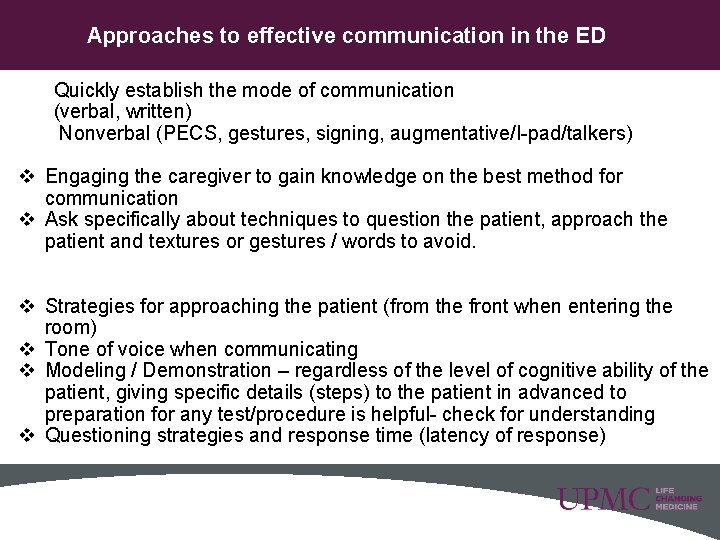 Approaches to effective communication in the ED

Quickly establish the mode of communication (verbal, written)
Nonverbal (PECS, gestures, signing, augmentative/I-pad/talkers)

❖ Engaging the caregiver to gain knowledge on the best method for communication
❖ Ask specifically about techniques to question the patient, approach the patient and textures or gestures / words to avoid.

❖ Strategies for approaching the patient (from the front when entering the room)
❖ Tone of voice when communicating
❖ Modeling / Demonstration – regardless of the level of cognitive ability of the patient, giving specific details (steps) to the patient in advanced to preparation for any test/procedure is helpful- check for understanding
❖ Questioning strategies and response time (latency of response)

UPMC LIFE CHANGING MEDICINE